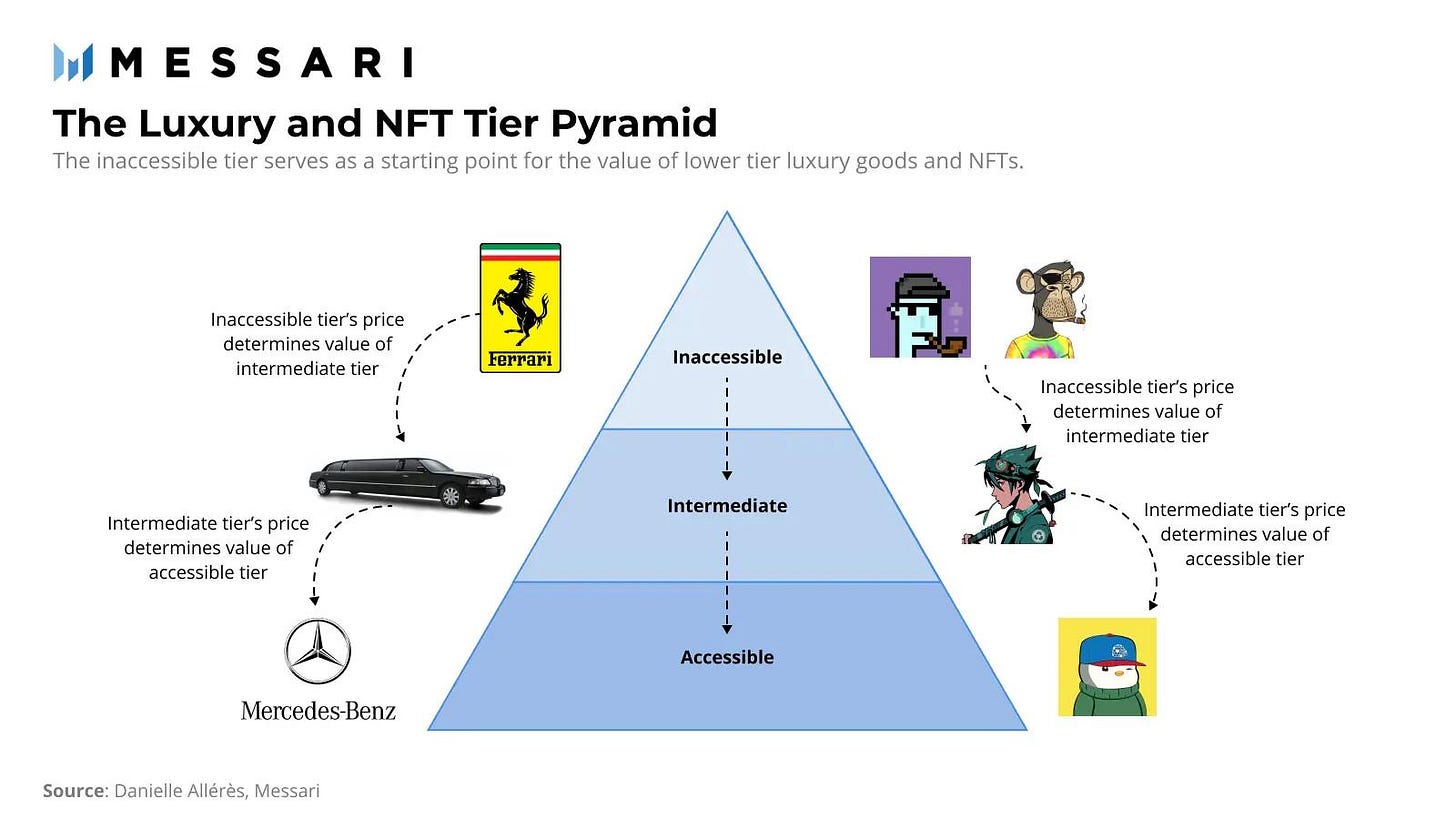 MESSARI

The Luxury and NFT Tier Pyramid

The inaccessible tier serves as a starting point for the value of lower tier luxury goods and NFTs.

Inaccessible tier's price determines value of intermediate tier

Ferrari

Intermediate tier's price determines value of accessible tier

Mercedes-Benz

Inaccessible

Intermediate

Accessible

Inaccessible tier's price determines value of intermediate tier

Intermediate tier's price determines value of accessible tier

Source: Danielle Allérès, Messari